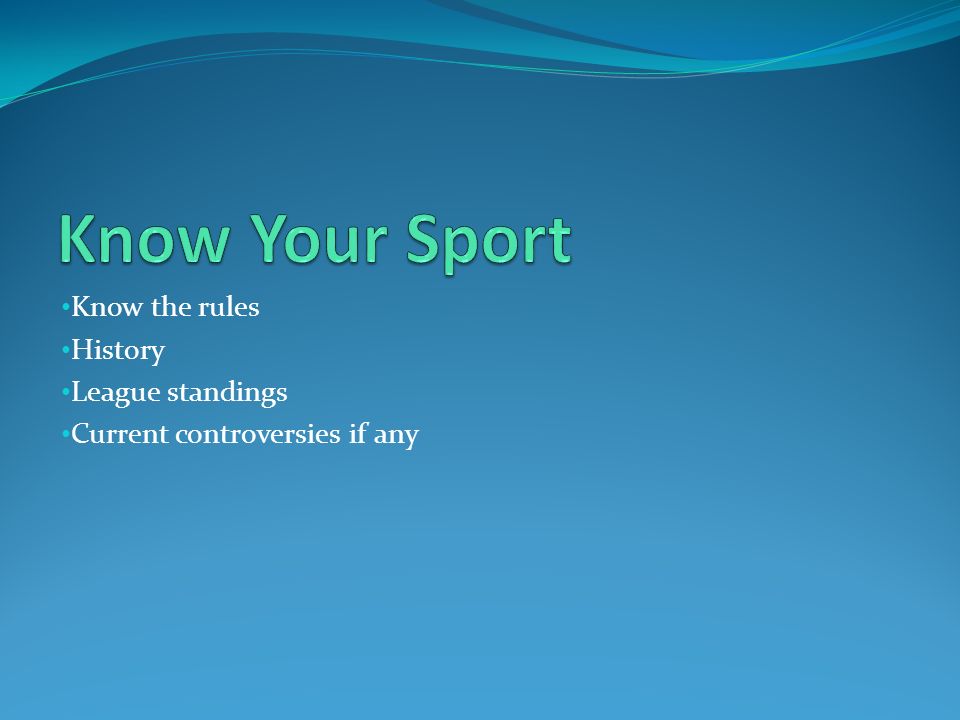 Know Your Sport

•Know the rules
•History
•League standings
•Current controversies if any